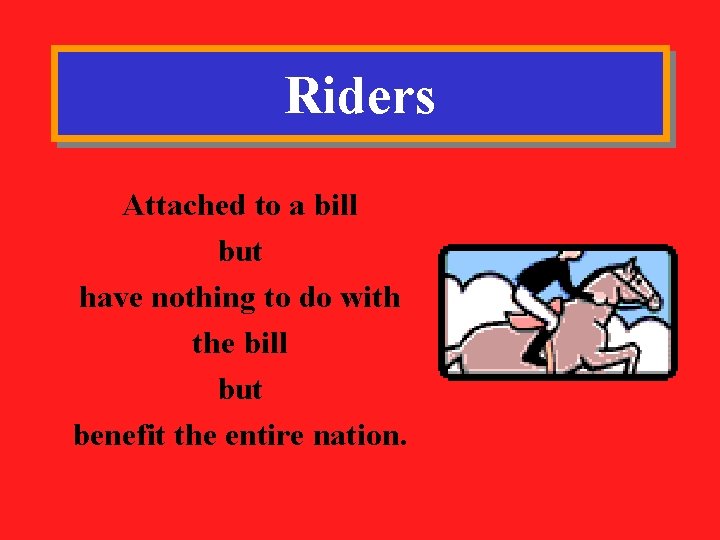 Riders

Attached to a bill
but
have nothing to do with
the bill
but
benefit the entire nation.